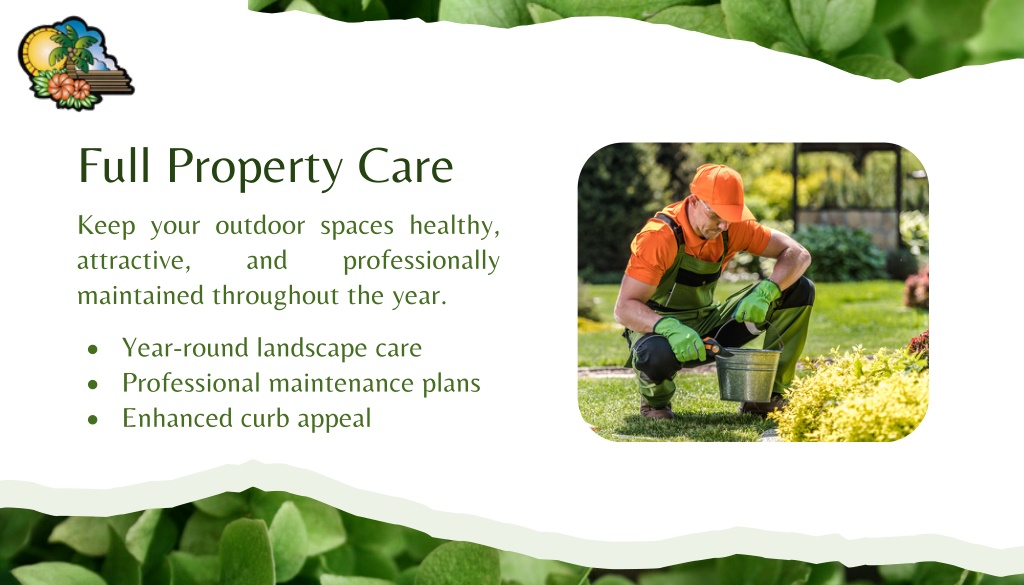 Full Property Care

Keep your outdoor spaces healthy, attractive, and professionally maintained throughout the year.

- Year-round landscape care
- Professional maintenance plans
- Enhanced curb appeal